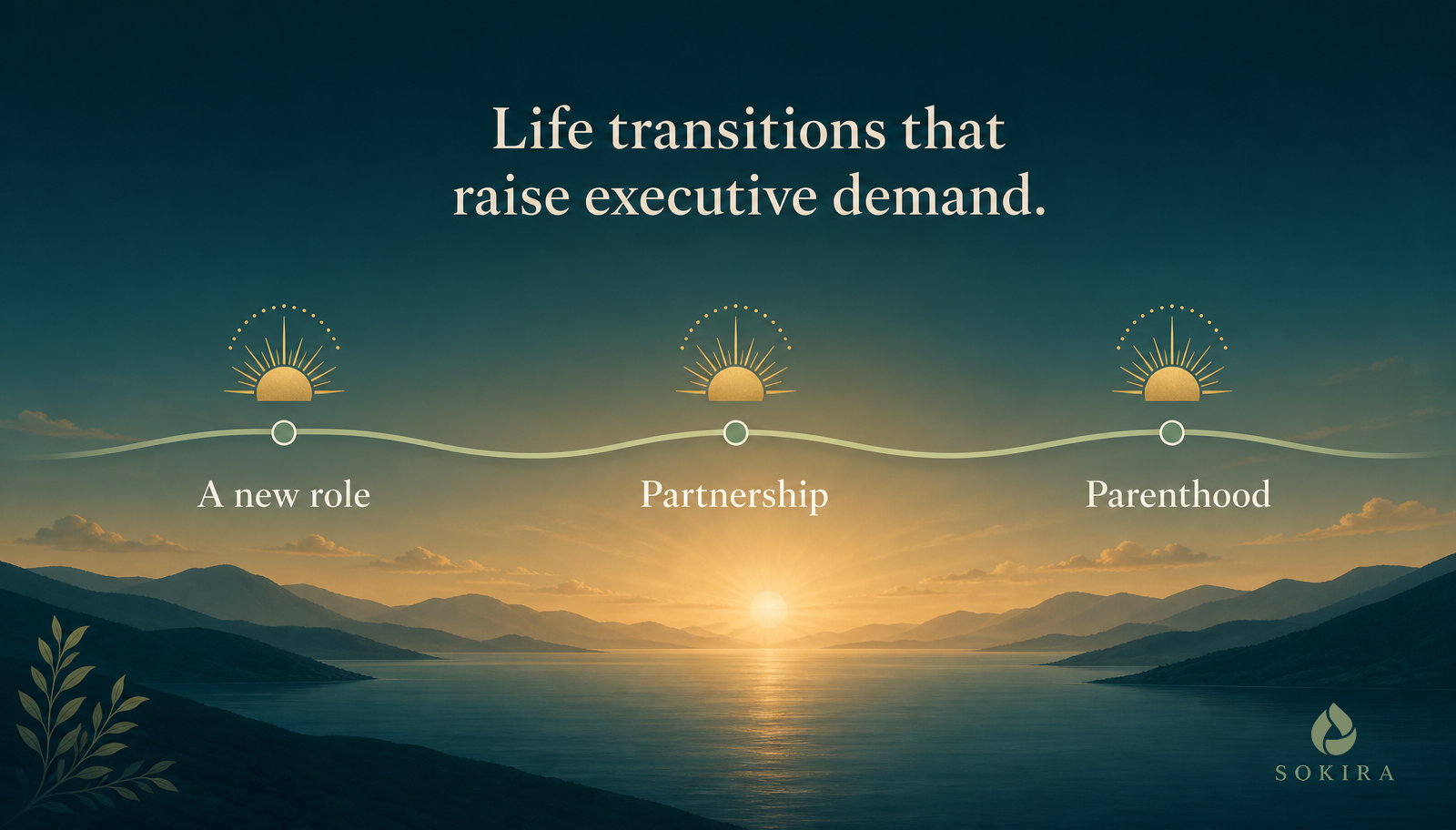 Life transitions that raise executive demand.

A new role

Partnership

Parenthood

SOKIRA